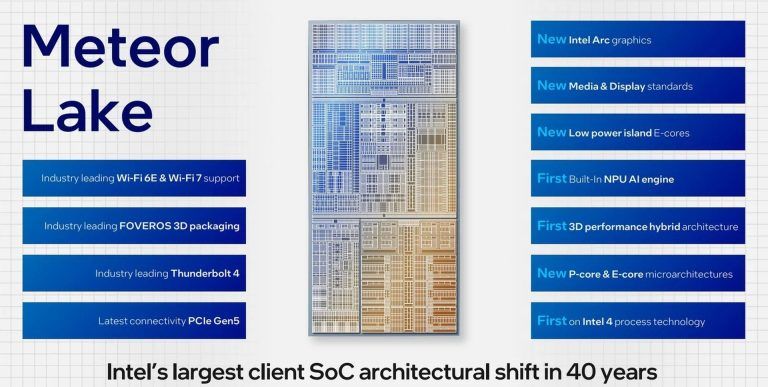 Meteor Lake

Industry leading Wi-Fi 6E & Wi-Fi 7 support

Industry leading FOVEROS 3D packaging

Industry leading Thunderbolt 4

Latest connectivity PCIe Gen5

New Intel Arc graphics

New Media & Display standards

New Low power island E-cores

First Built-In NPU AI engine

First 3D performance hybrid architecture

New P-core & E-core microarchitectures

First on Intel 4 process technology

Intel's largest client SoC architectural shift in 40 years